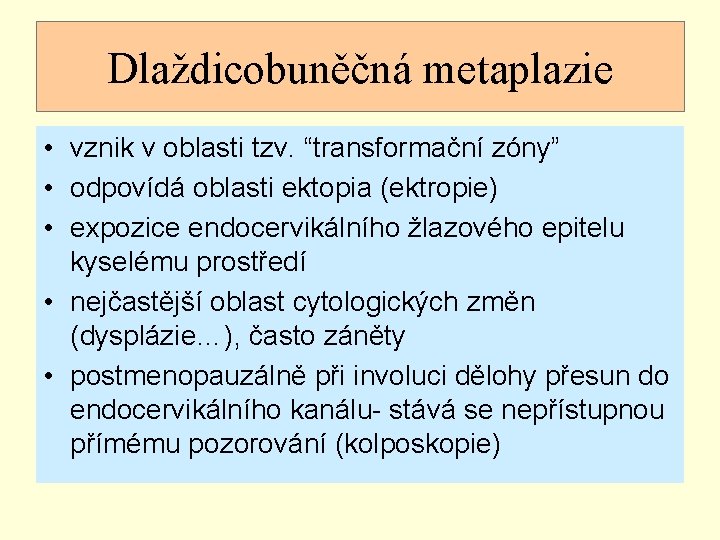 Dlaždicobuněčná metaplazie

• vznik v oblasti tzv. “transformační zóny”
• odpovídá oblasti ektopia (ektropie)
• expozice endocervikálního žlazového epitelu kyselému prostředí
• nejčastější oblast cytologických změn (dysplázie...), často záněty
• postmenopauzálně při involuci dělohy přesun do endocervikálního kanálu- stává se nepřístupnou přímému pozorování (kolposkopie)